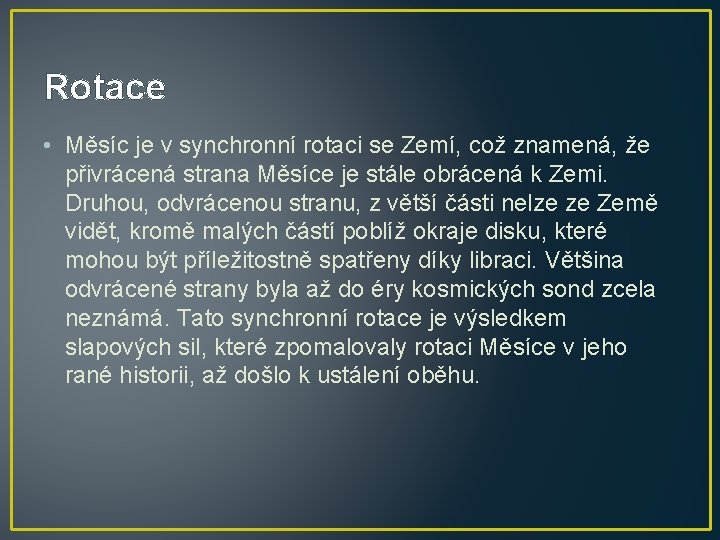 Rotace

• Měsíc je v synchronní rotaci se Zemí, což znamená, že přivrácená strana Měsíce je stále obrácená k Zemi. Druhou, odvrácenou stranu, z větší části nelze ze Země vidět, kromě malých částí poblíž okraje disku, které mohou být příležitostně spatřeny díky libraci. Většina odvrácené strany byla až do éry kosmických sond zcela neznámá. Tato synchronní rotace je výsledkem slapových sil, které zpomalovaly rotaci Měsíce v jeho rané historii, až došlo k ustálení oběhu.